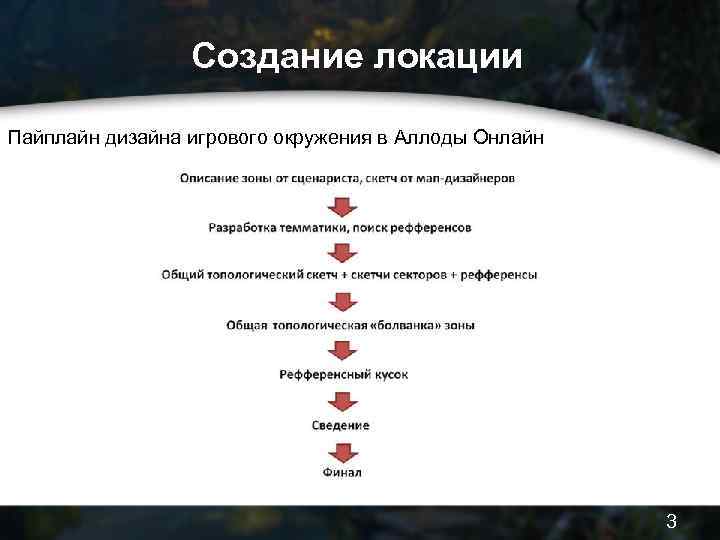 Создание локации

Пайплайн дизайна игрового окружения в Аллоды Онлайн

Описание зоны от сценариста, скетч от мап-дизайнеров

Разработка темматики, поиск рефференсов

Общий топологический скетч + скетчи секторов + рефференсы

Общая топологическая «болванка» зоны

Рефференсный кусок

Сведение

Финал

3